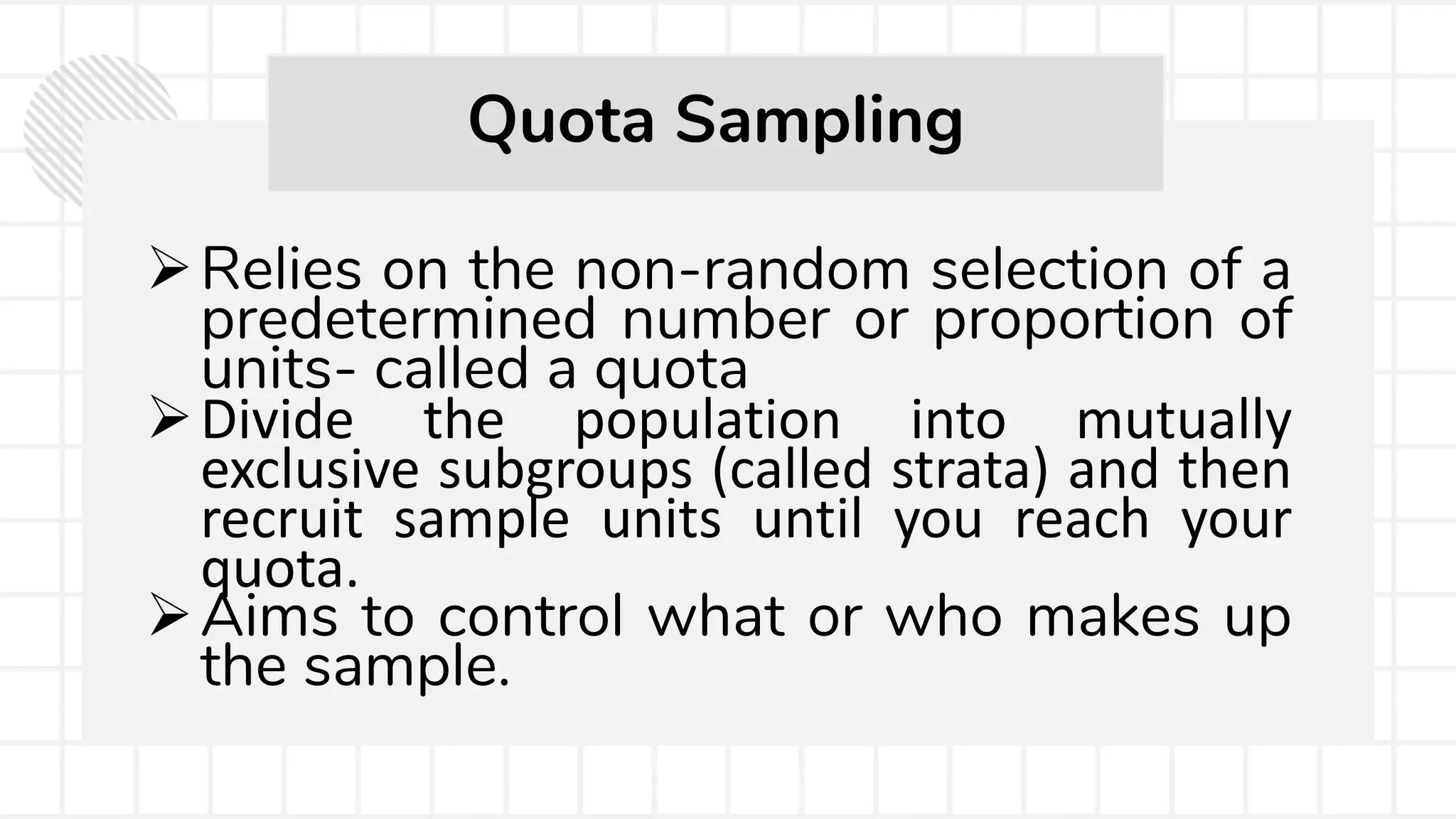 Quota Sampling

➢ Relies on the non-random selection of a predetermined number or proportion of units- called a quota

➢ Divide the population into mutually exclusive subgroups (called strata) and then recruit sample units until you reach your quota.

➢ Aims to control what or who makes up the sample.